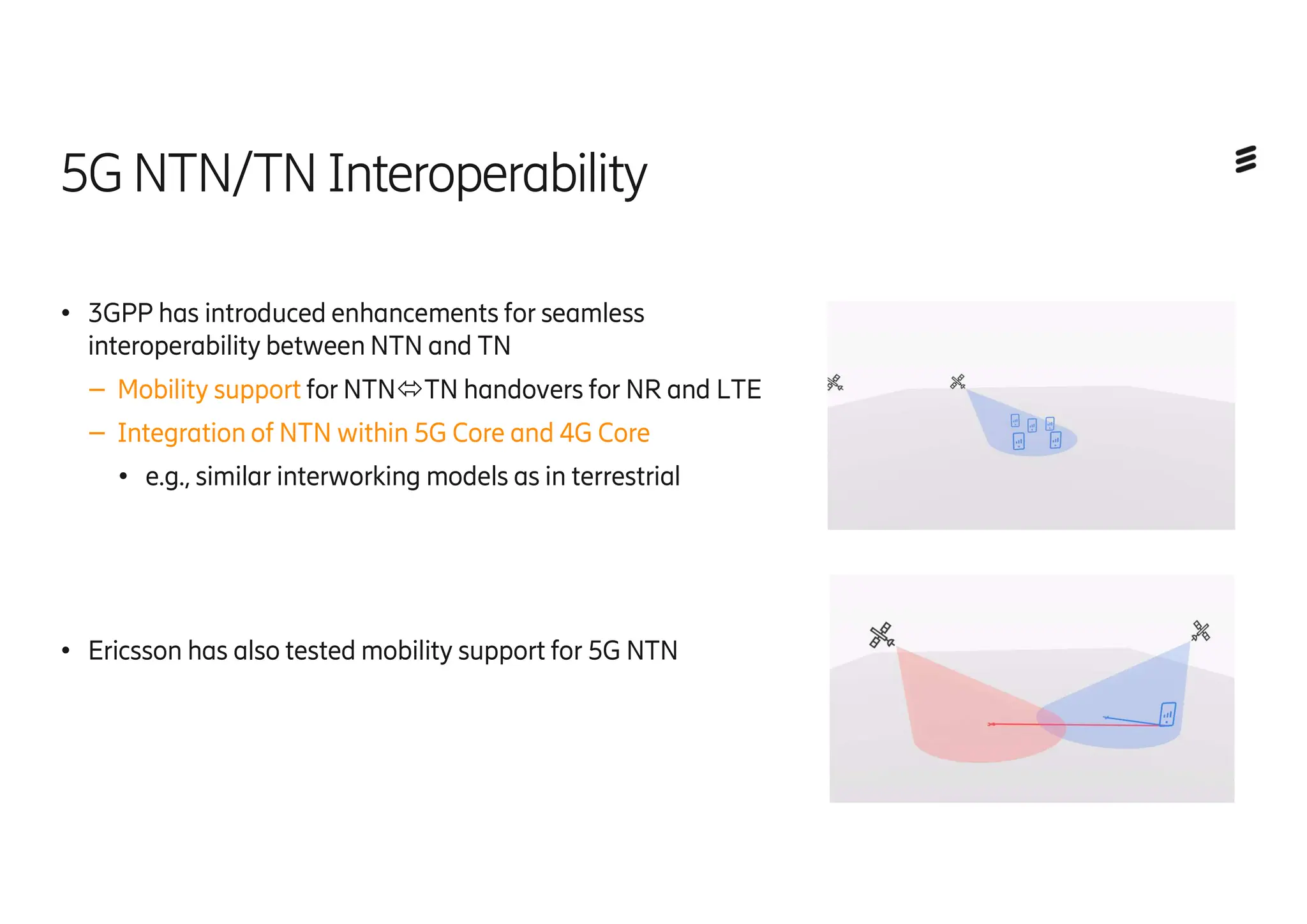 5G NTN/TN Interoperability

• 3GPP has introduced enhancements for seamless interoperability between NTN and TN
– Mobility support for NTN⇔TN handovers for NR and LTE
– Integration of NTN within 5G Core and 4G Core
• e.g., similar interworking models as in terrestrial

• Ericsson has also tested mobility support for 5G NTN